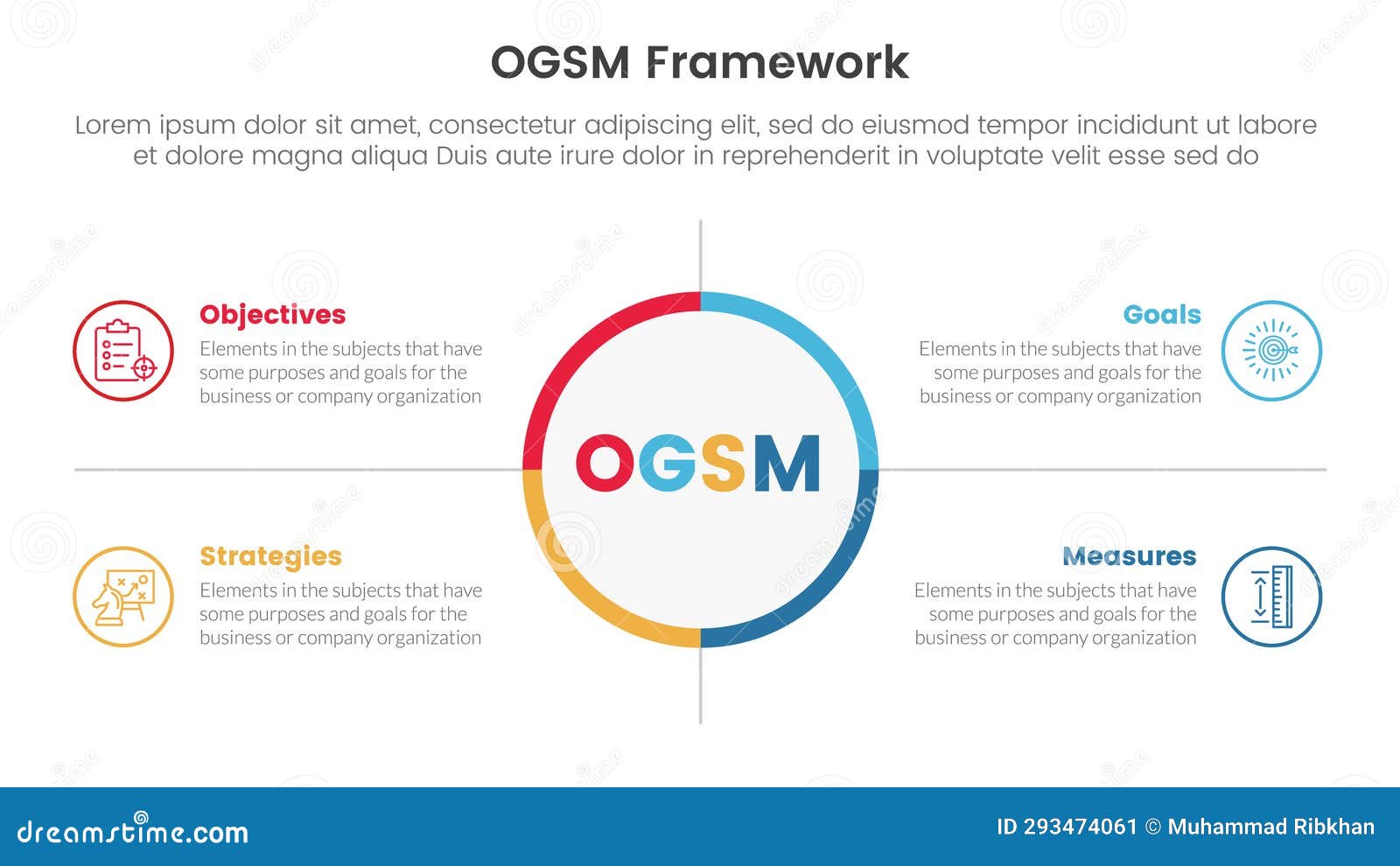 OGSM Framework

Lorem ipsum dolor sit amet, consectetur adipiscing elit, sed do eiusmod tempor incididunt ut labore et dolore magna aliqua Duis aute irure dolor in reprehenderit in voluptate velit esse sed do

Objectives
Elements in the subjects that have some purposes and goals for the business or company organization

Goals
Elements in the subjects that have some purposes and goals for the business or company organization

OGSM

Strategies
Elements in the subjects that have some purposes and goals for the business or company organization

Measures
Elements in the subjects that have some purposes and goals for the business or company organization

dreamstime.com

ID 293474061 © Muhammad Ribkhan